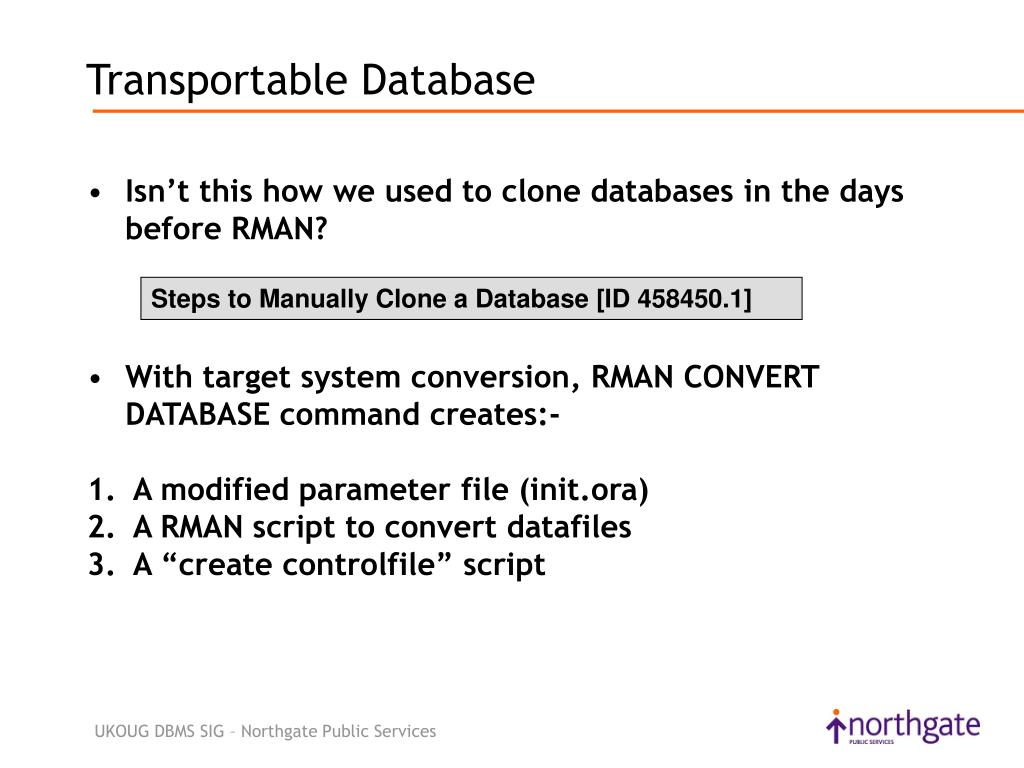 Transportable Database

• Isn't this how we used to clone databases in the days before RMAN?

Steps to Manually Clone a Database [ID 458450.1]

• With target system conversion, RMAN CONVERT DATABASE command creates:-

1. A modified parameter file (init.ora)
2. A RMAN script to convert datafiles
3. A "create controlfile" script

UKOUG DBMS SIG – Northgate Public Services

northgate
PUBLIC SERVICES